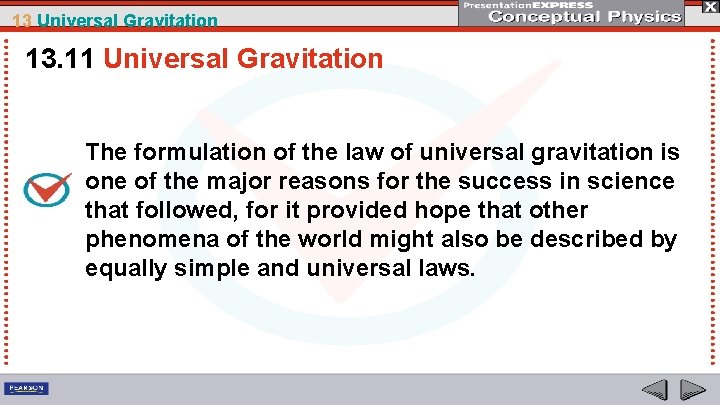 13 Universal Gravitation

PresentationEXPRESS
Conceptual Physics

X

13.11 Universal Gravitation

The formulation of the law of universal gravitation is one of the major reasons for the success in science that followed, for it provided hope that other phenomena of the world might also be described by equally simple and universal laws.

PEARSON